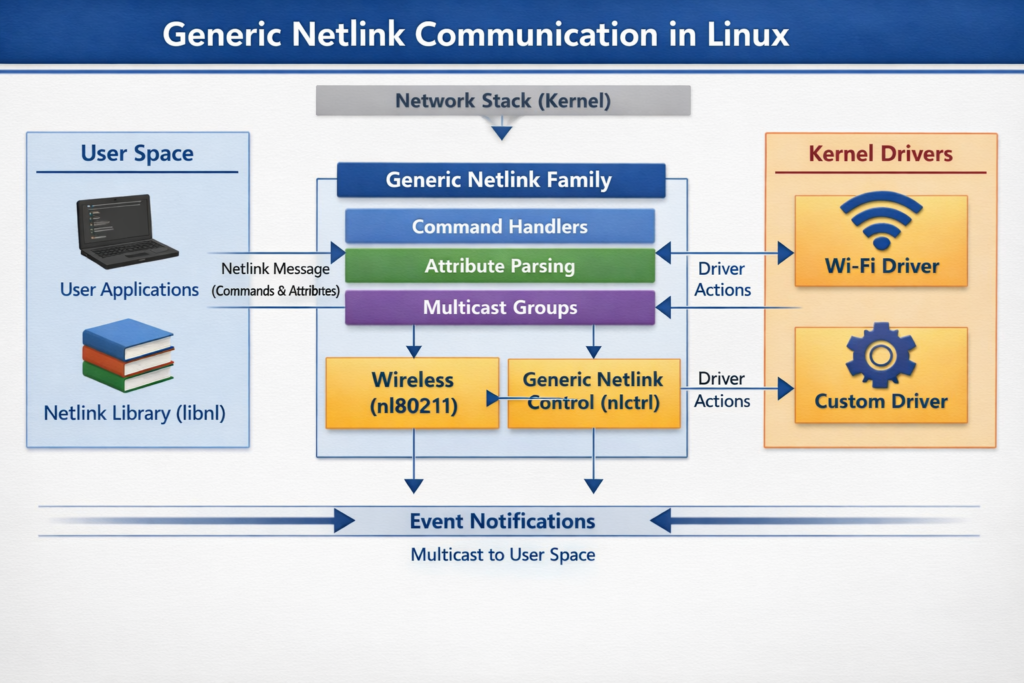 Generic Netlink Communication in Linux

Network Stack (Kernel)

User Space

User Applications

Netlink Library (libnl)

Netlink Message
(Commands & Attribrtes)

Generic Netlink Family

Command Handlers

Attribute Parsing

Multicast Groups

Wireless (nl80211)

Generic Netlink Control (nlctrl)

Driver Actions

Driver Actions

Kernel Drivers

Wi-Fi Driver

Custom Driver

Event Notifications

Multicast to User Space